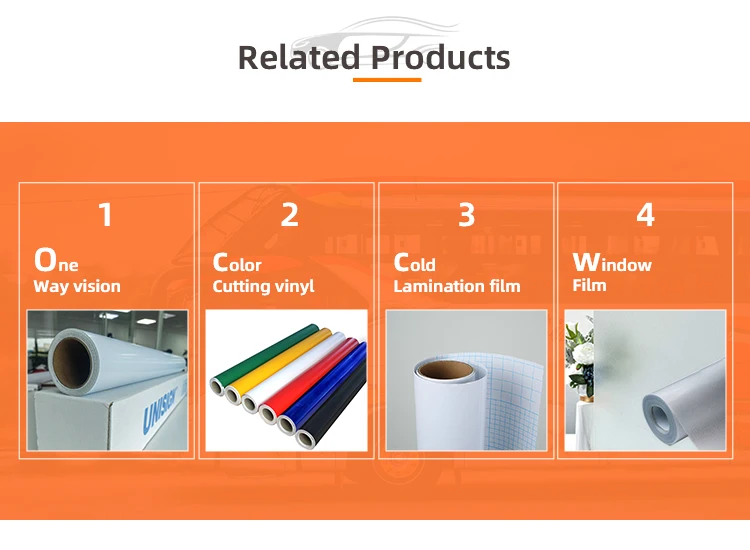 Related Products

1
One
Way vision

UNISIGN

2
Color
Cutting vinyl

3
Cold
Lamination film

4
Window
Film